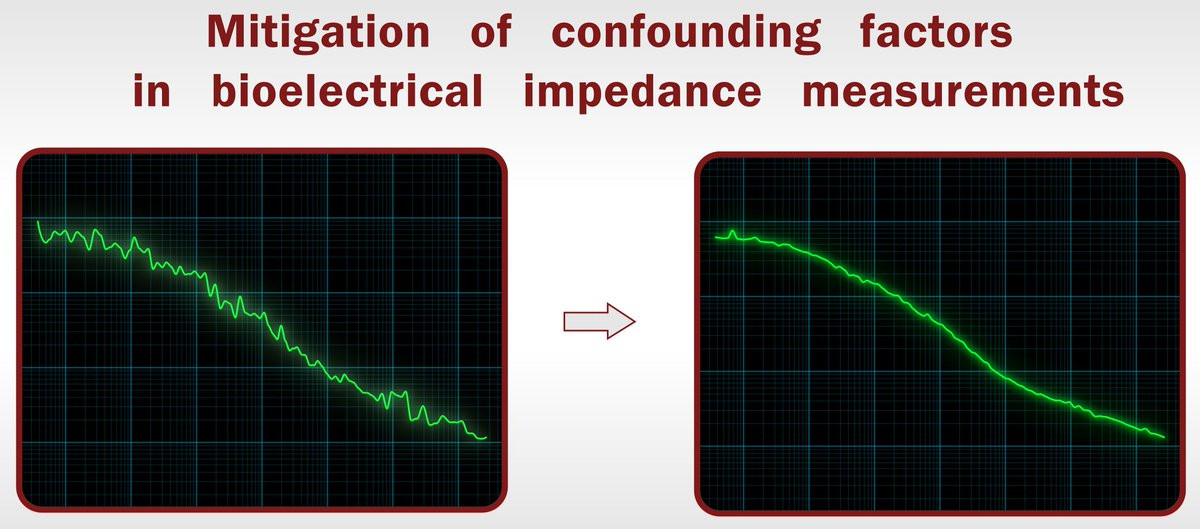 Mitigation of confounding factors in bioelectrical impedance measurements